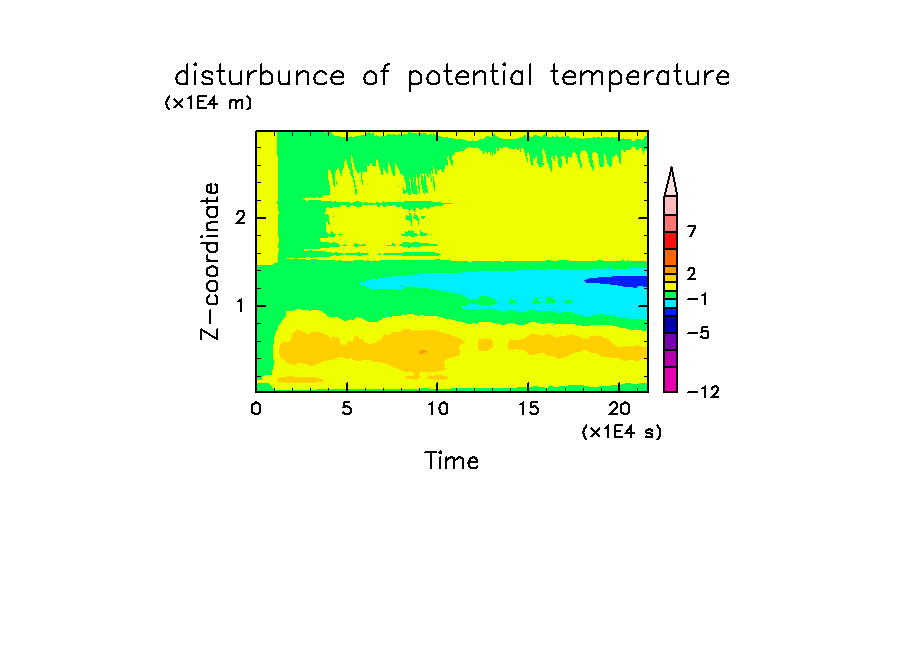 disturbunce of potential temperature

(x1E4 m)

Z-coordinate

2

1

0

5

10

15

20

(x1E4 s)

Time

7

2

−1

−5

−12